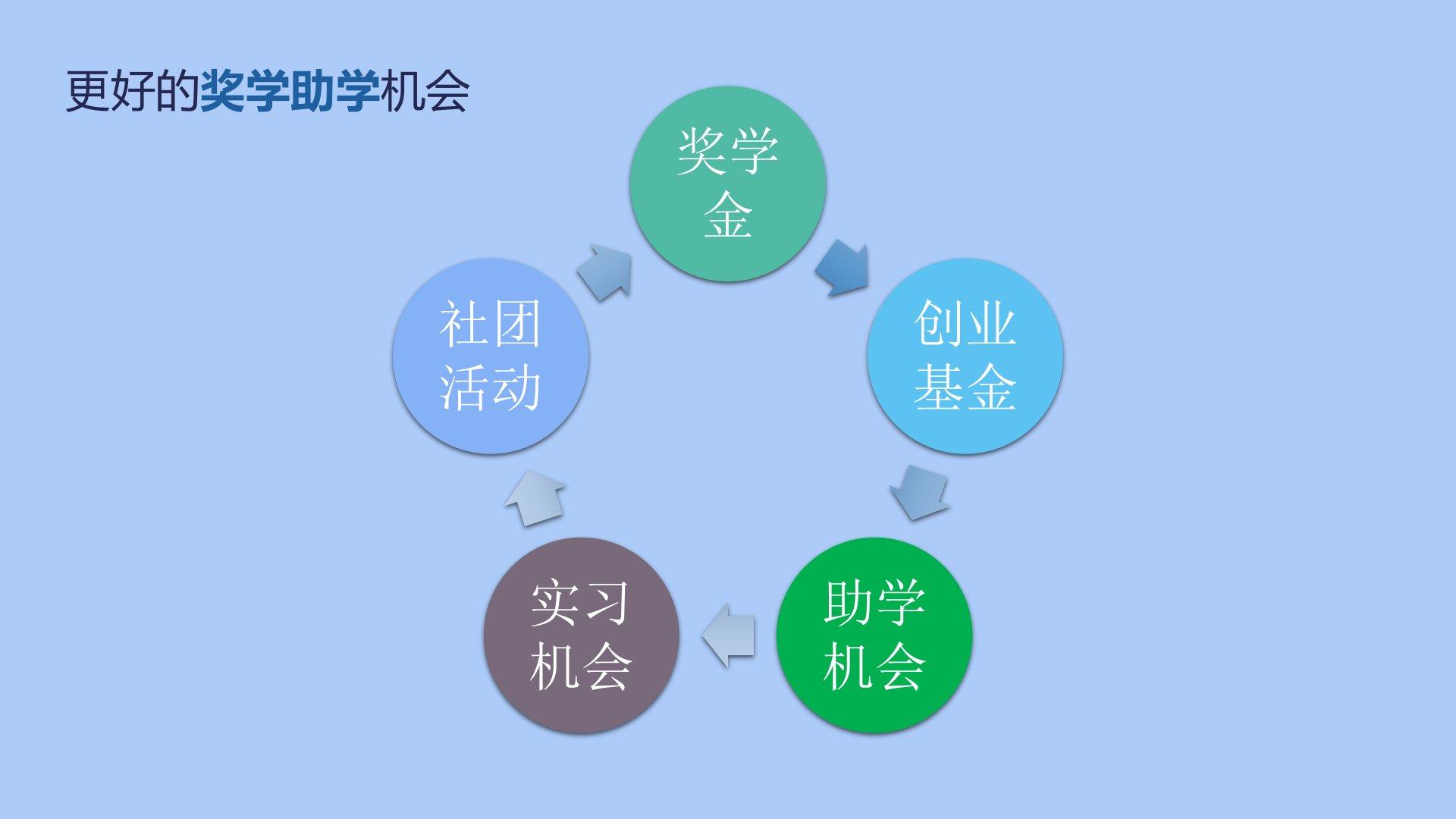 更好的奖学助学机会

奖学金

创业基金

助学机会

实习机会

社团活动